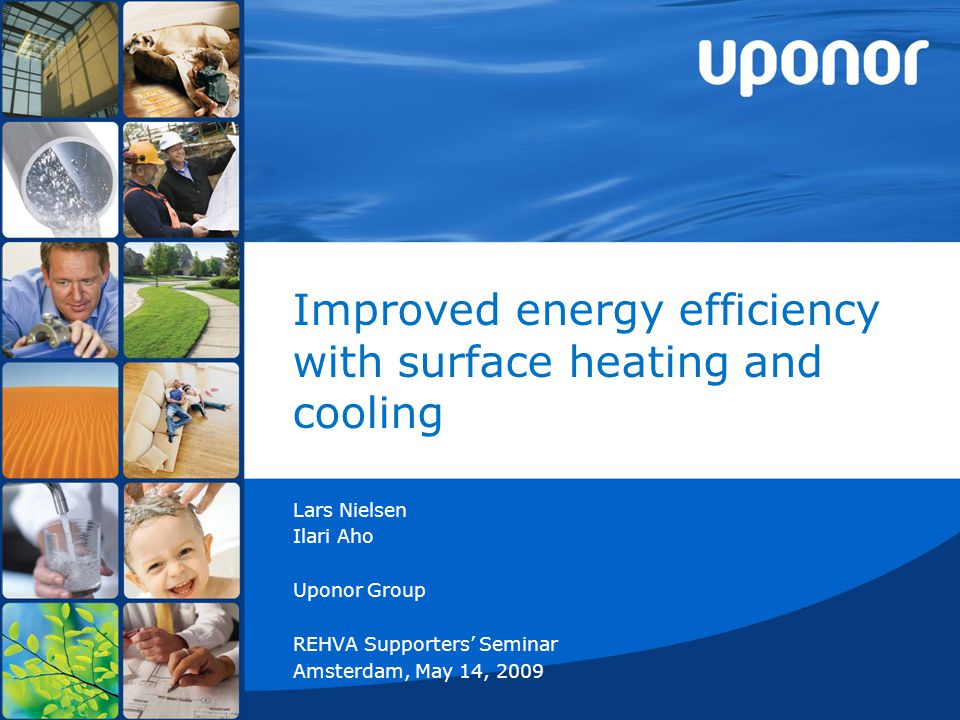 uponor

Improved energy efficiency with surface heating and cooling

Lars Nielsen
Ilari Aho

Uponor Group

REHVA Supporters' Seminar
Amsterdam, May 14, 2009